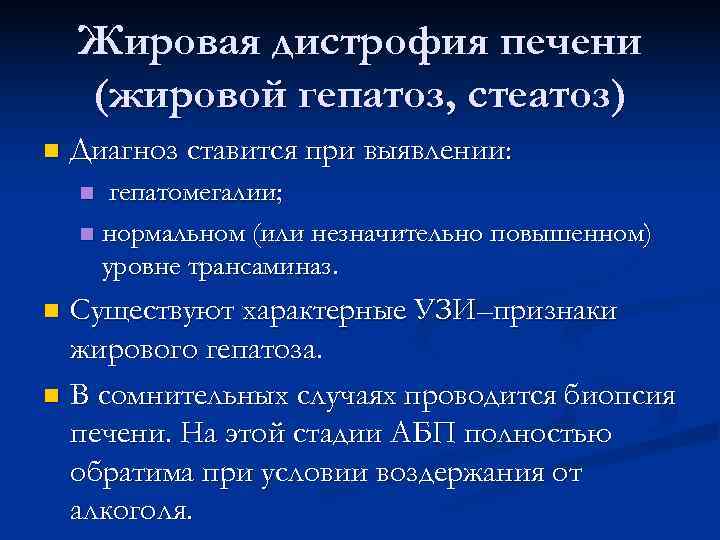 Жировая дистрофия печени (жировой гепатоз, стеатоз)

Диагноз ставится при выявлении:

гепатомегалии;

нормальном (или незначительно повышенном) уровне трансаминаз.

Существуют характерные УЗИ–признаки жирового гепатоза.

В сомнительных случаях проводится биопсия печени. На этой стадии АБП полностью обратима при условии воздержания от алкоголя.